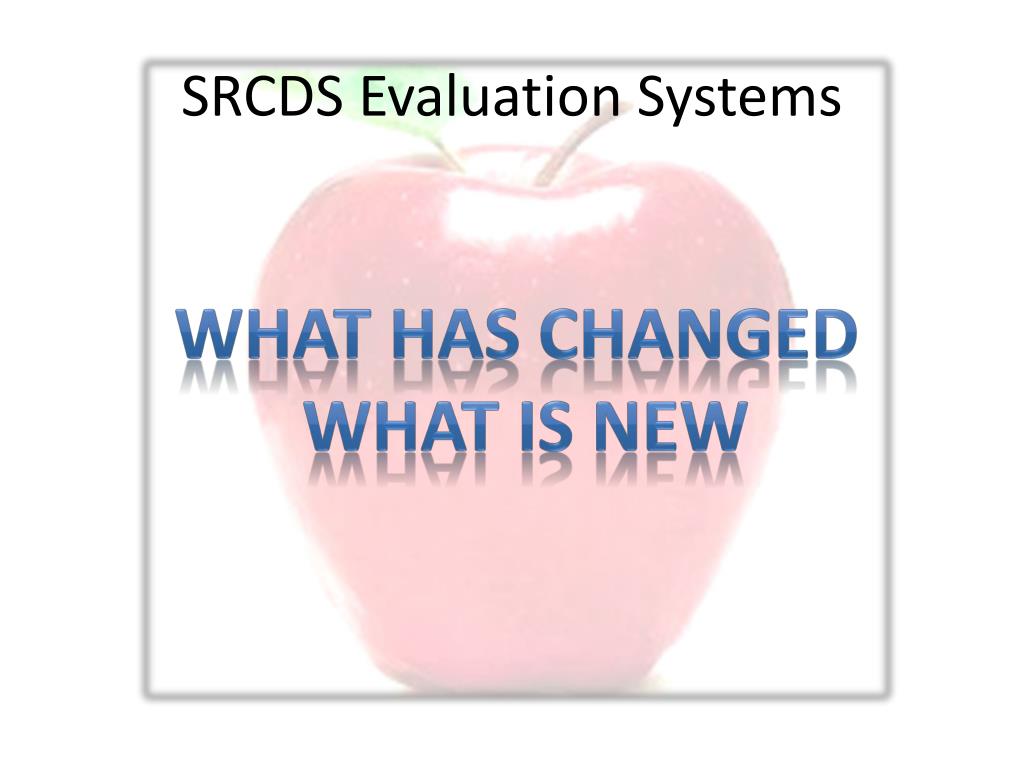 SRCDS Evaluation Systems

WHAT HAS CHANGED
WHAT IS NEW